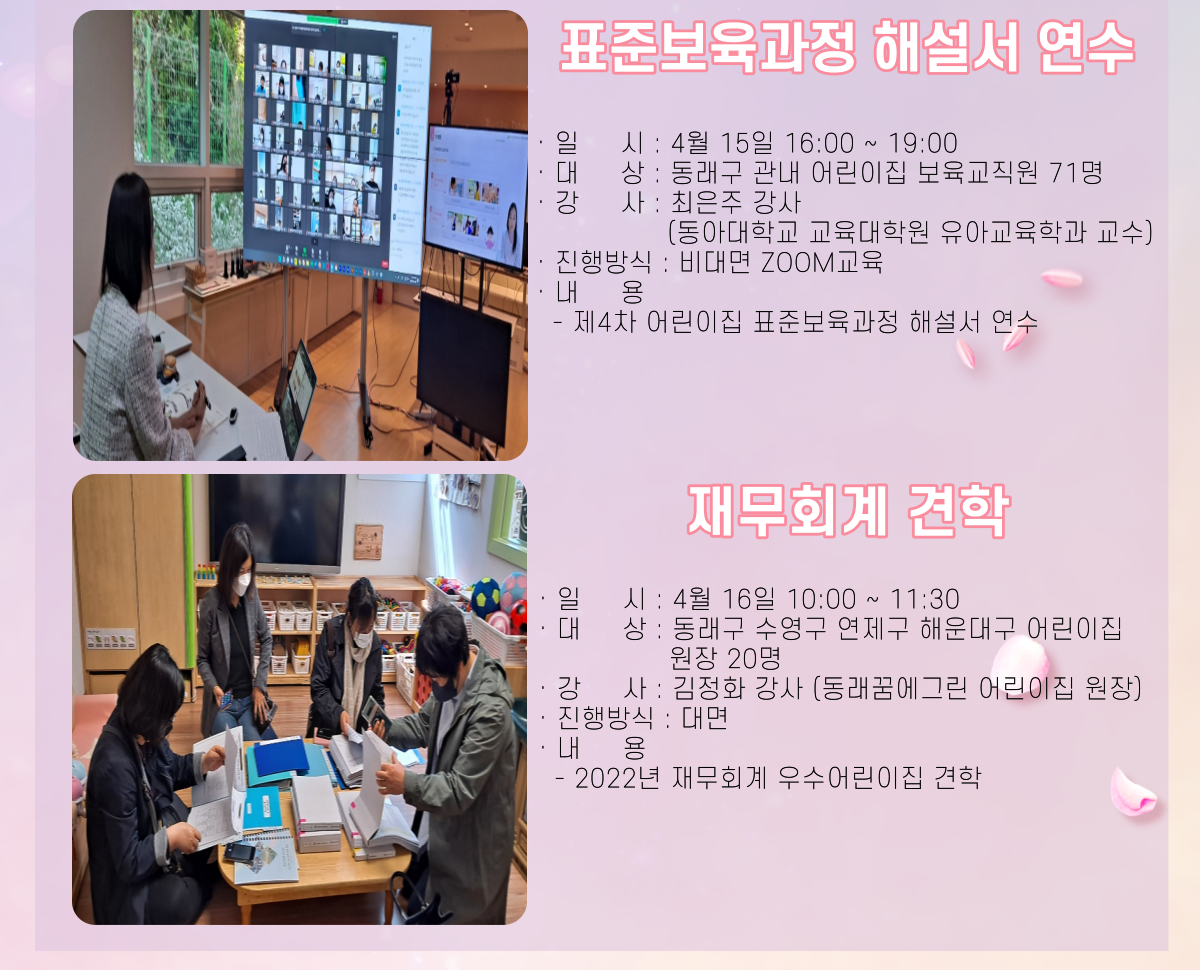 표준보육과정 해설서 연수

· 일 시 : 4월 15일 16:00 ~ 19:00
· 대 상 : 동래구 관내 어린이집 보육교직원 71명
· 강 사 : 최은주 강사
(동아대학교 교육대학원 유아교육학과 교수)
· 진행방식 : 비대면 ZOOM교육
· 내 용
- 제4차 어린이집 표준보육과정 해설서 연수

재무회계 견학

· 일 시 : 4월 16일 10:00 ~ 11:30
· 대 상 : 동래구 수영구 연제구 해운대구 어린이집 원장 20명
· 강 사 : 김정화 강사 (동래꿈에그린 어린이집 원장)
· 진행방식 : 대면
· 내 용
- 2022년 재무회계 우수어린이집 견학